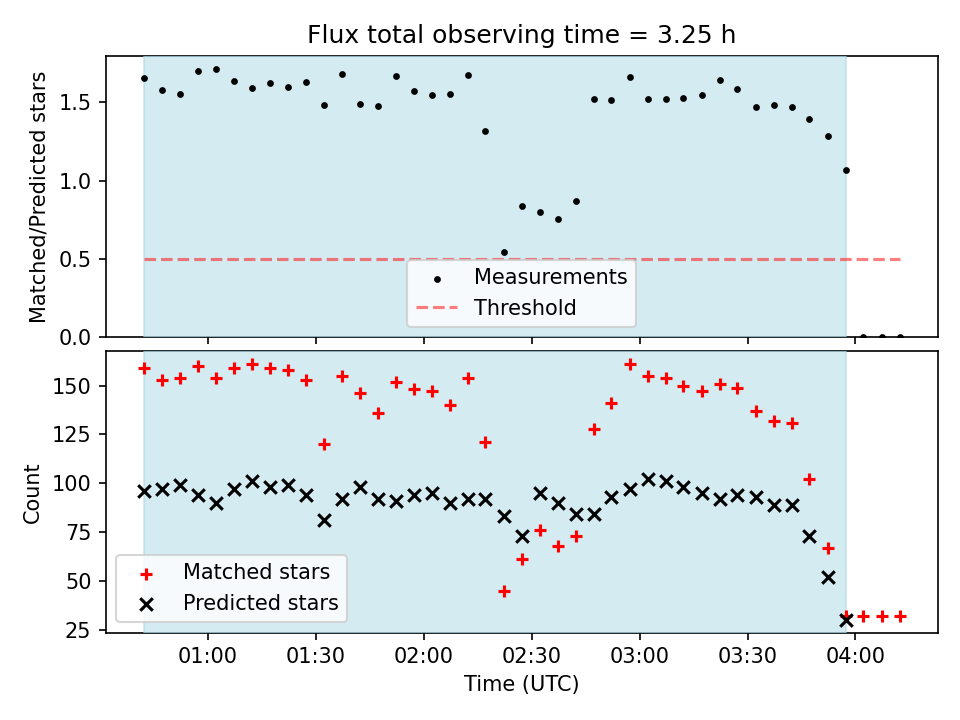 Flux total observing time = 3.25 h

Matched/Predicted stars

1.5
1.0
0.5
0.0

Measurements
Threshold

Count

150
125
100
75
50
25

Matched stars
Predicted stars

01:00
01:30
02:00
02:30
03:00
03:30
04:00

Time (UTC)